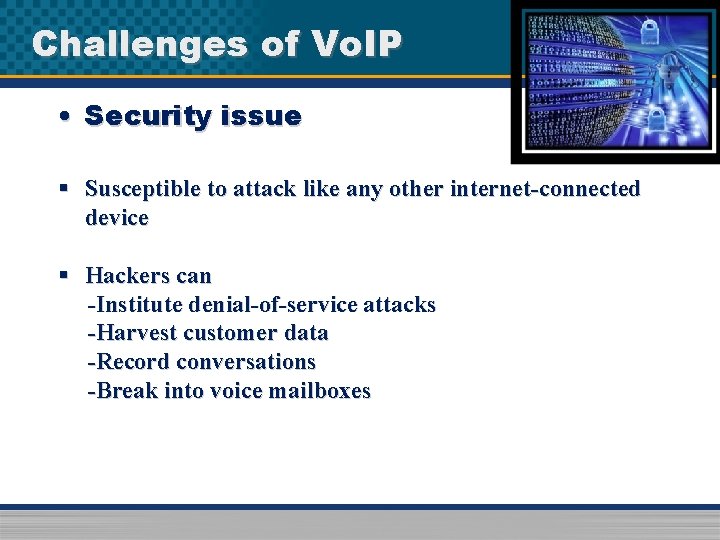 Challenges of VoIP

• Security issue

▪ Susceptible to attack like any other internet-connected device

▪ Hackers can
-Institute denial-of-service attacks
-Harvest customer data
-Record conversations
-Break into voice mailboxes